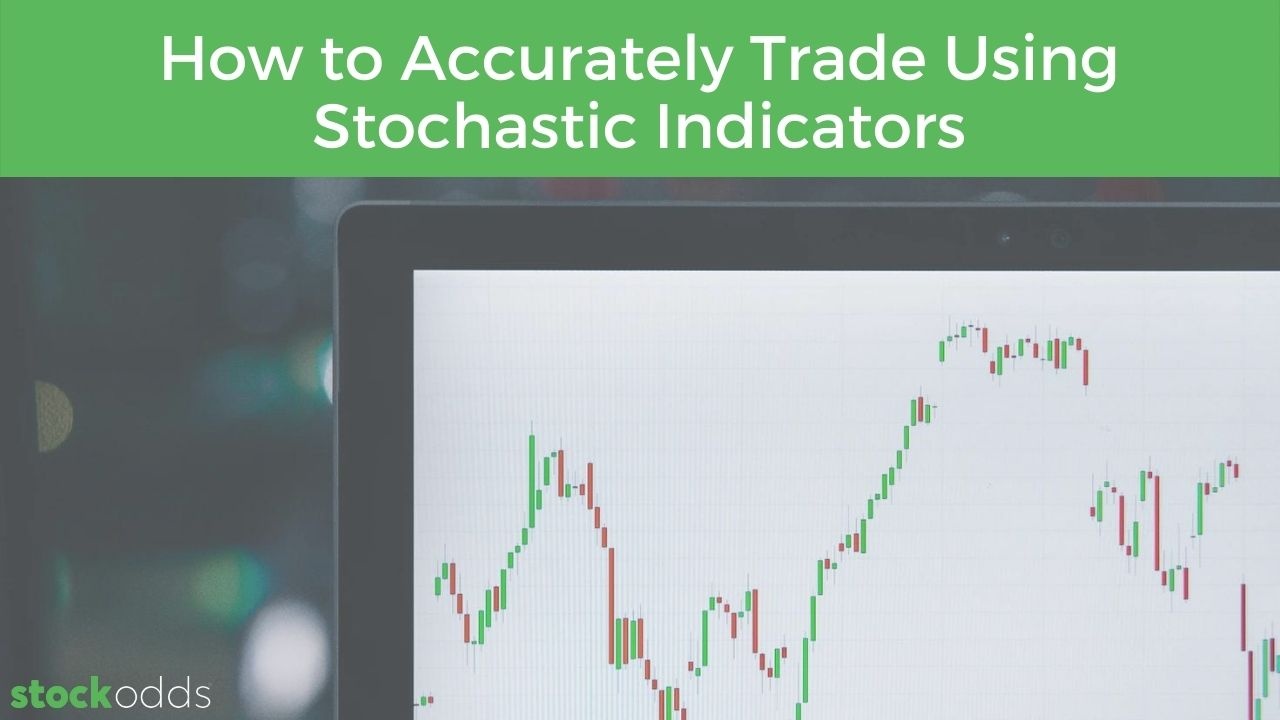 How to Accurately Trade Using Stochastic Indicators

stockodds